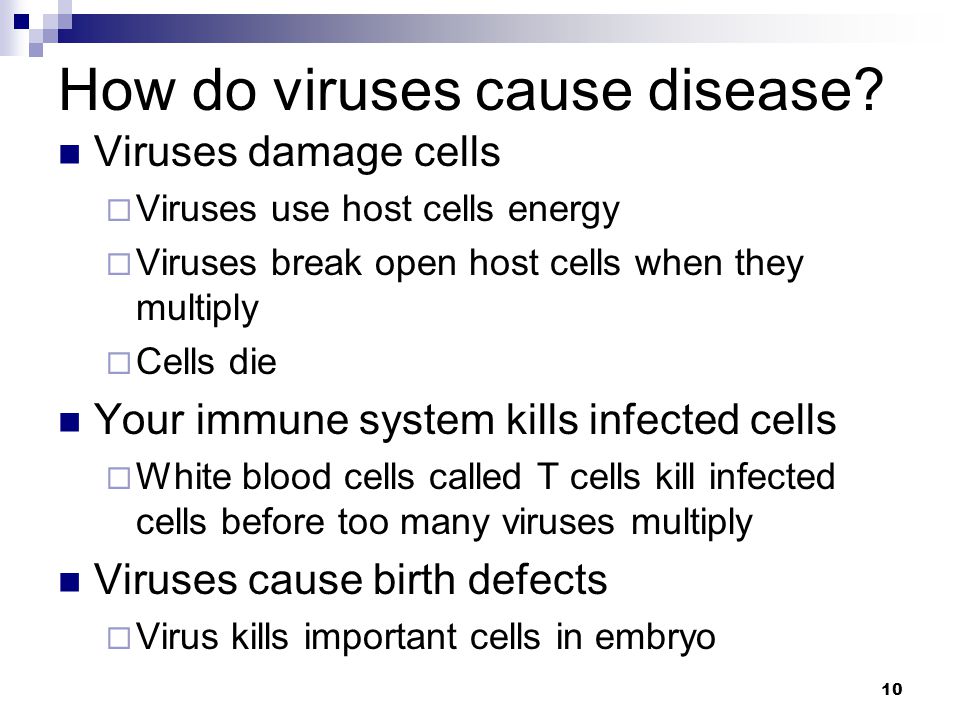 How do viruses cause disease?

■ Viruses damage cells

□ Viruses use host cells energy

□ Viruses break open host cells when they multiply

□ Cells die

■ Your immune system kills infected cells

□ White blood cells called T cells kill infected cells before too many viruses multiply

■ Viruses cause birth defects

□ Virus kills important cells in embryo

10